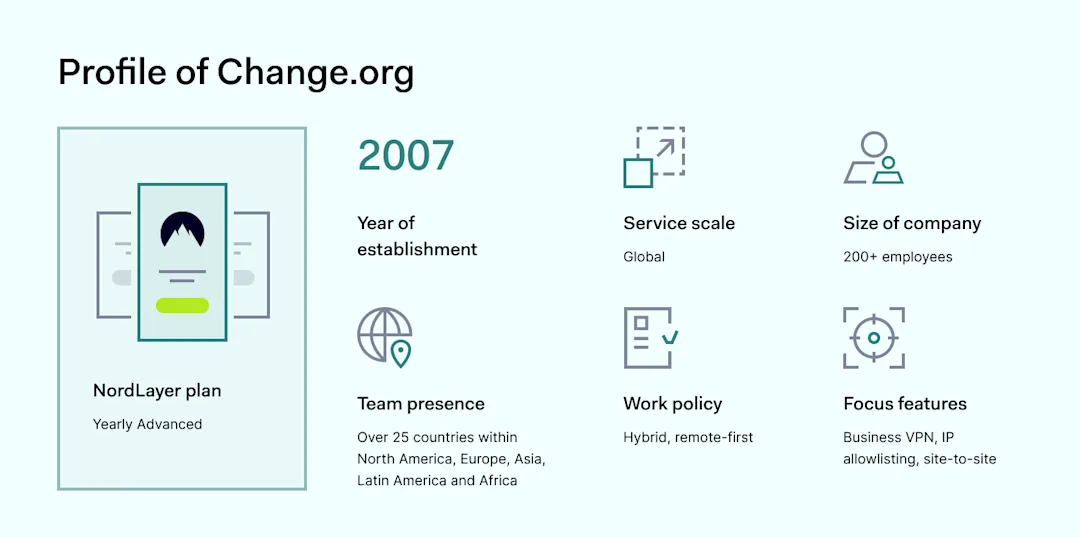 Profile of Change.org

NordLayer plan

Yearly Advanced

2007

Year of establishment

Service scale

Global

Size of company

200+ employees

Team presence

Over 25 countries within North America, Europe, Asia, Latin America and Africa

Work policy

Hybrid, remote-first

Focus features

Business VPN, IP allowlisting, site-to-site